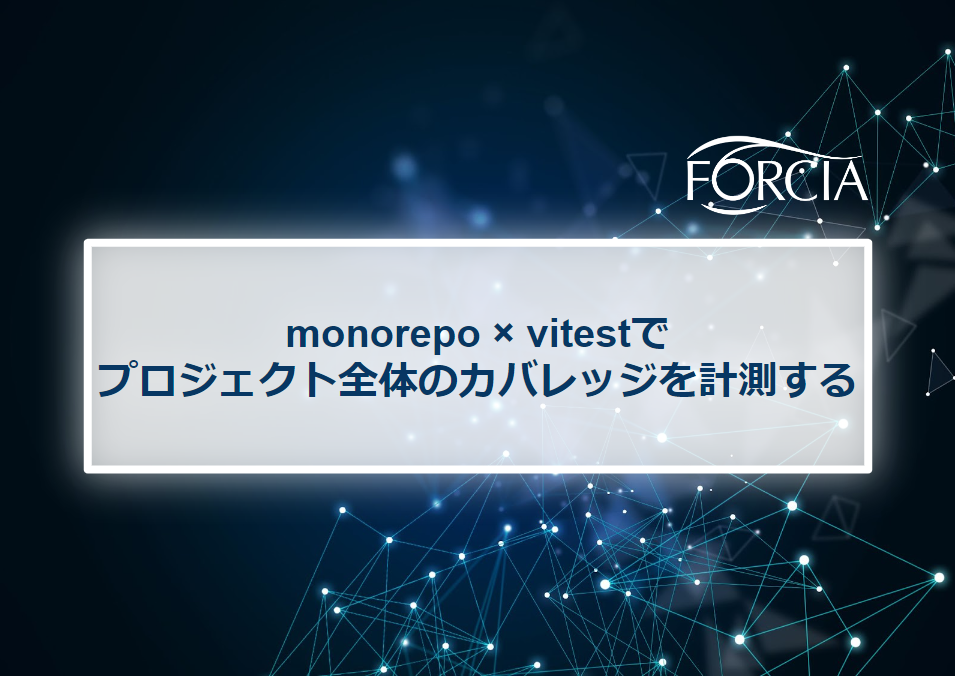 FORCIA

monorepo × vitestで
プロジェクト全体のカバレッジを計測する